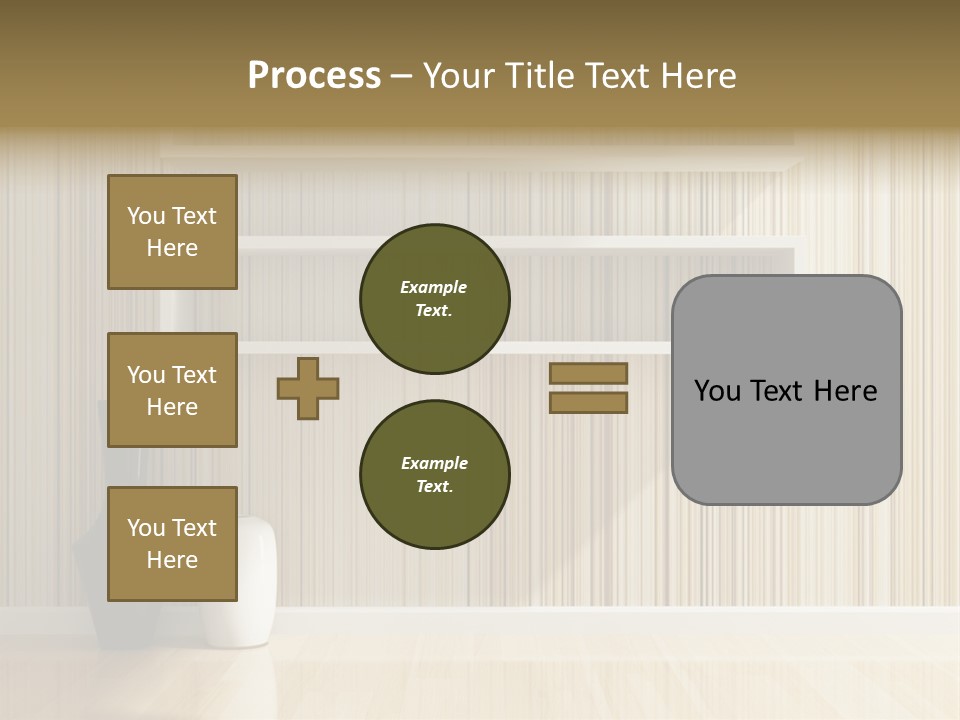 Process – Your Title Text Here

You Text Here

You Text Here

You Text Here

Example Text.

Example Text.

You Text Here